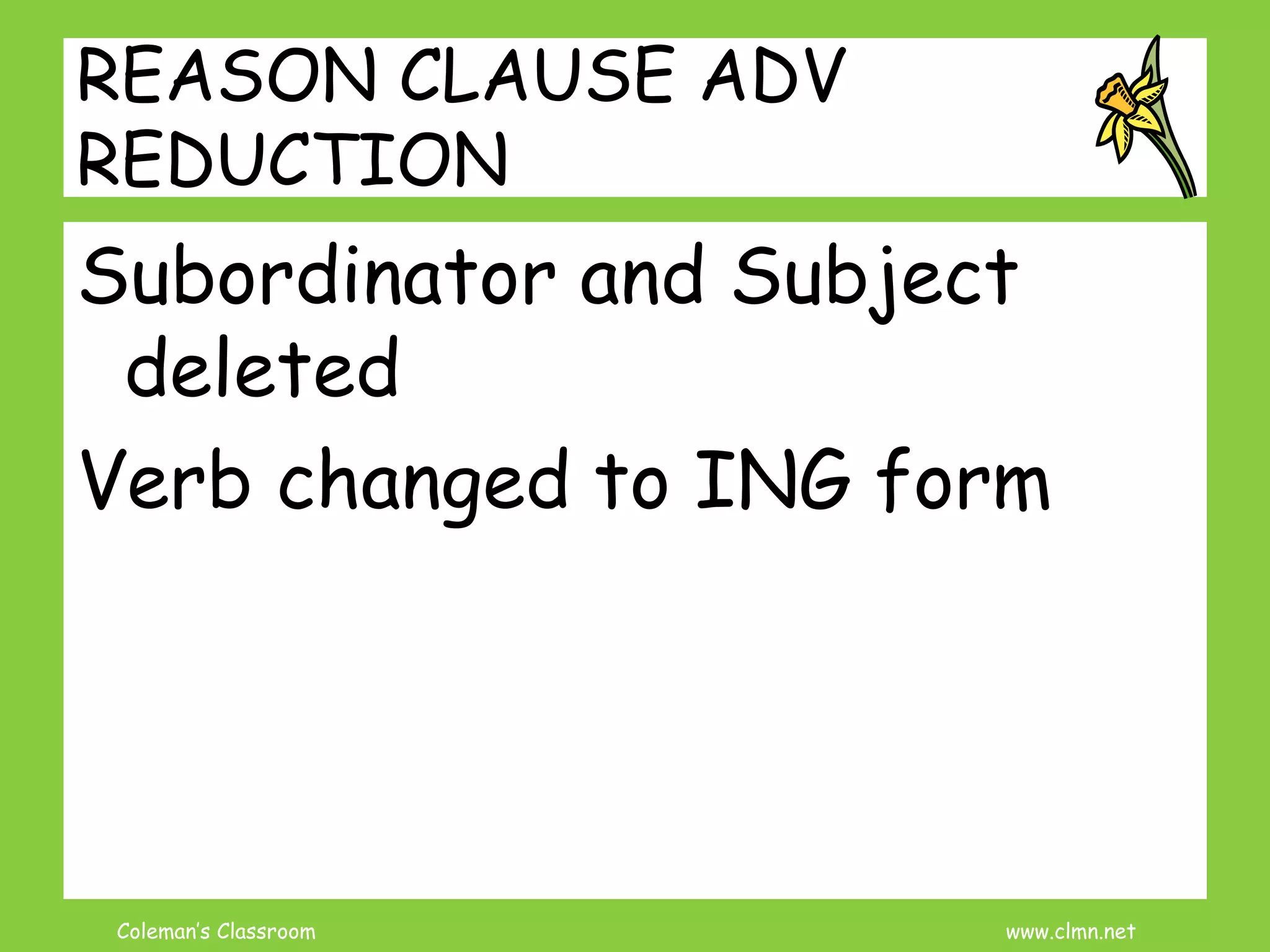 REASON CLAUSE ADV REDUCTION

Subordinator and Subject deleted

Verb changed to ING form

Coleman's Classroom

www.clmn.net